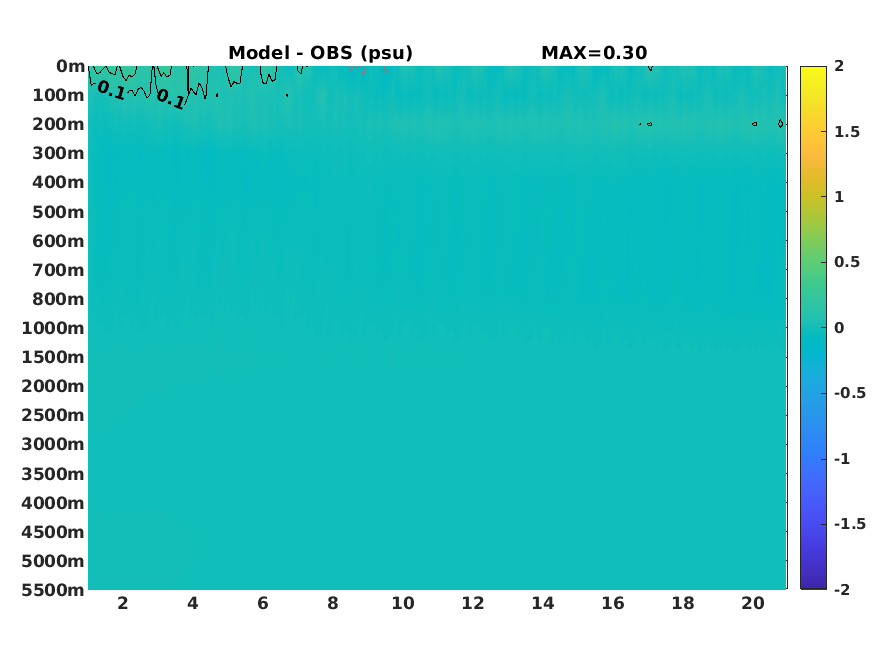 Model - OBS (psu)   MAX=0.30

0m
100m
200m
300m
400m
500m
600m
700m
800m
1000m
1500m
2000m
2500m
3000m
3500m
4000m
4500m
5000m
5500m

0.1
0.1

2
4
6
8
10
12
14
16
18
20

2
1.5
1
0.5
0
-0.5
-1
-1.5
-2